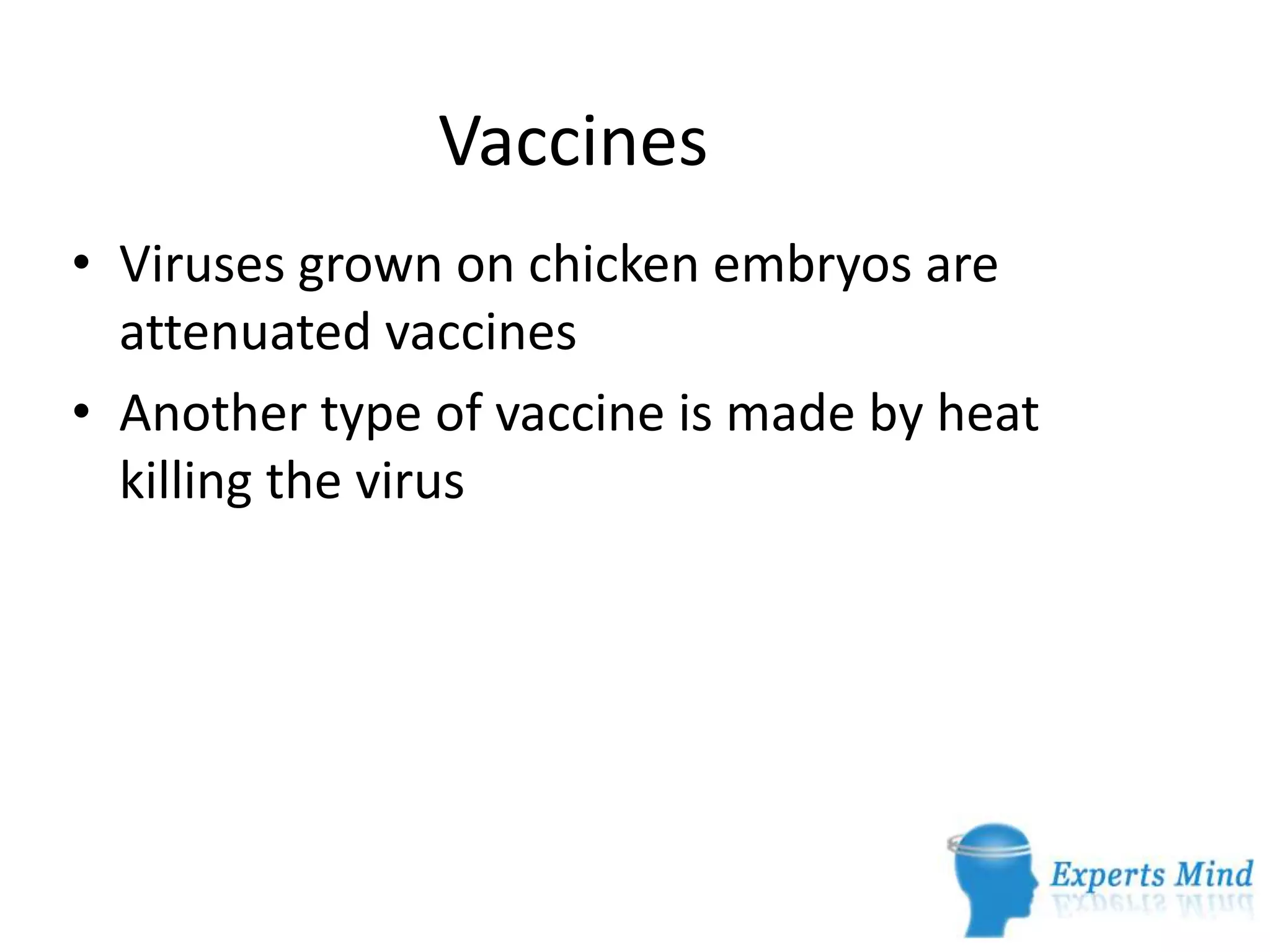 Vaccines

• Viruses grown on chicken embryos are attenuated vaccines

• Another type of vaccine is made by heat killing the virus

Experts Mind